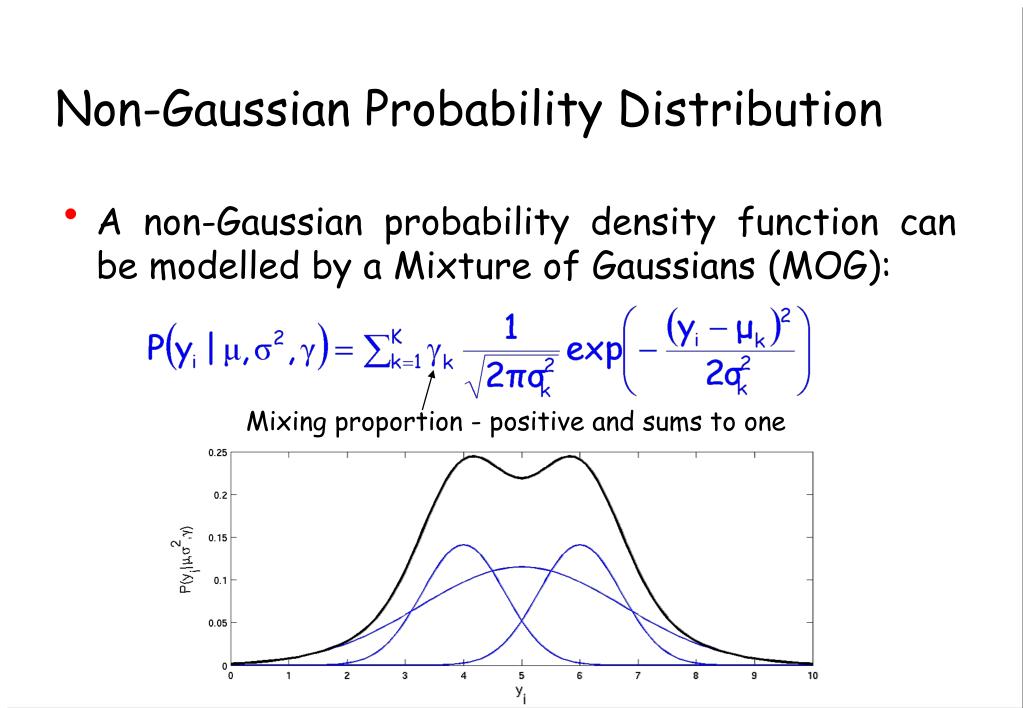 Non-Gaussian Probability Distribution

• A non-Gaussian probability density function can be modelled by a Mixture of Gaussians (MOG):

$P(y_i \mid \mu, \sigma^2, \gamma) = \sum_{k=1}^{K} \gamma_k \frac{1}{\sqrt{2\pi\sigma_k^2}} \exp\left(-\frac{(y_i - \mu_k)^2}{2\sigma_k^2}\right)$

Mixing proportion - positive and sums to one

0.25
0.2
0.15
0.1
0.05
0
$P(y_i|\mu,\sigma^2,\gamma)$
0 1 2 3 4 5 6 7 8 9 10
$y_i$